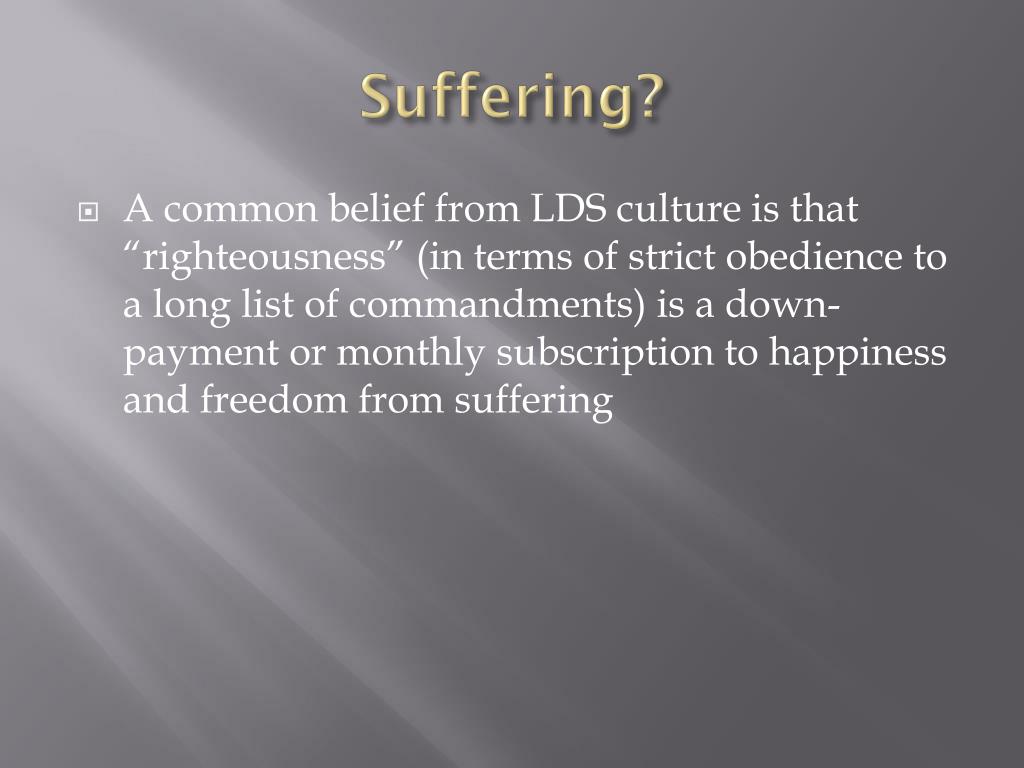 Suffering?

A common belief from LDS culture is that “righteousness” (in terms of strict obedience to a long list of commandments) is a down-payment or monthly subscription to happiness and freedom from suffering